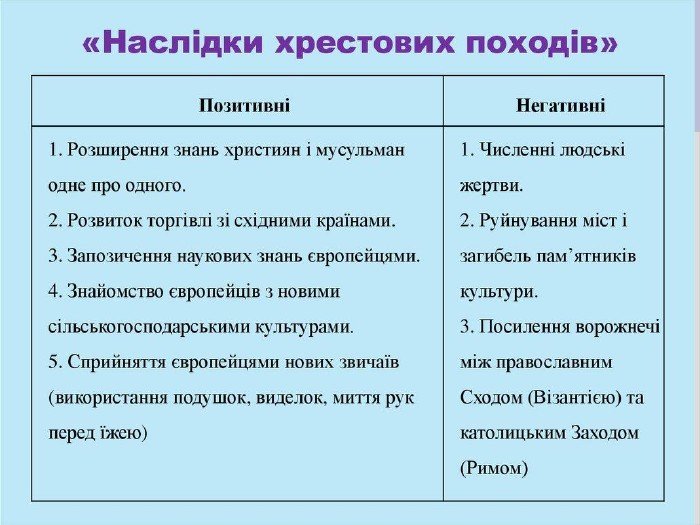 «Наслідки хрестових походів»

| Позитивні | Негативні |
|---|---|
| 1. Розширення знань християн і мусульман одне про одного. 2. Розвиток торгівлі зі східними країнами. 3. Запозичення наукових знань європейцями. 4. Знайомство європейців з новими сільськогосподарськими культурами. 5. Сприйняття європейцями нових звичаїв (використання подушок, виделок, миття рук перед їжею) | 1. Численні людські жертви. 2. Руйнування міст і загибель пам'ятників культури. 3. Посилення ворожнечі між православним Сходом (Візантією) та католицьким Заходом (Римом) |